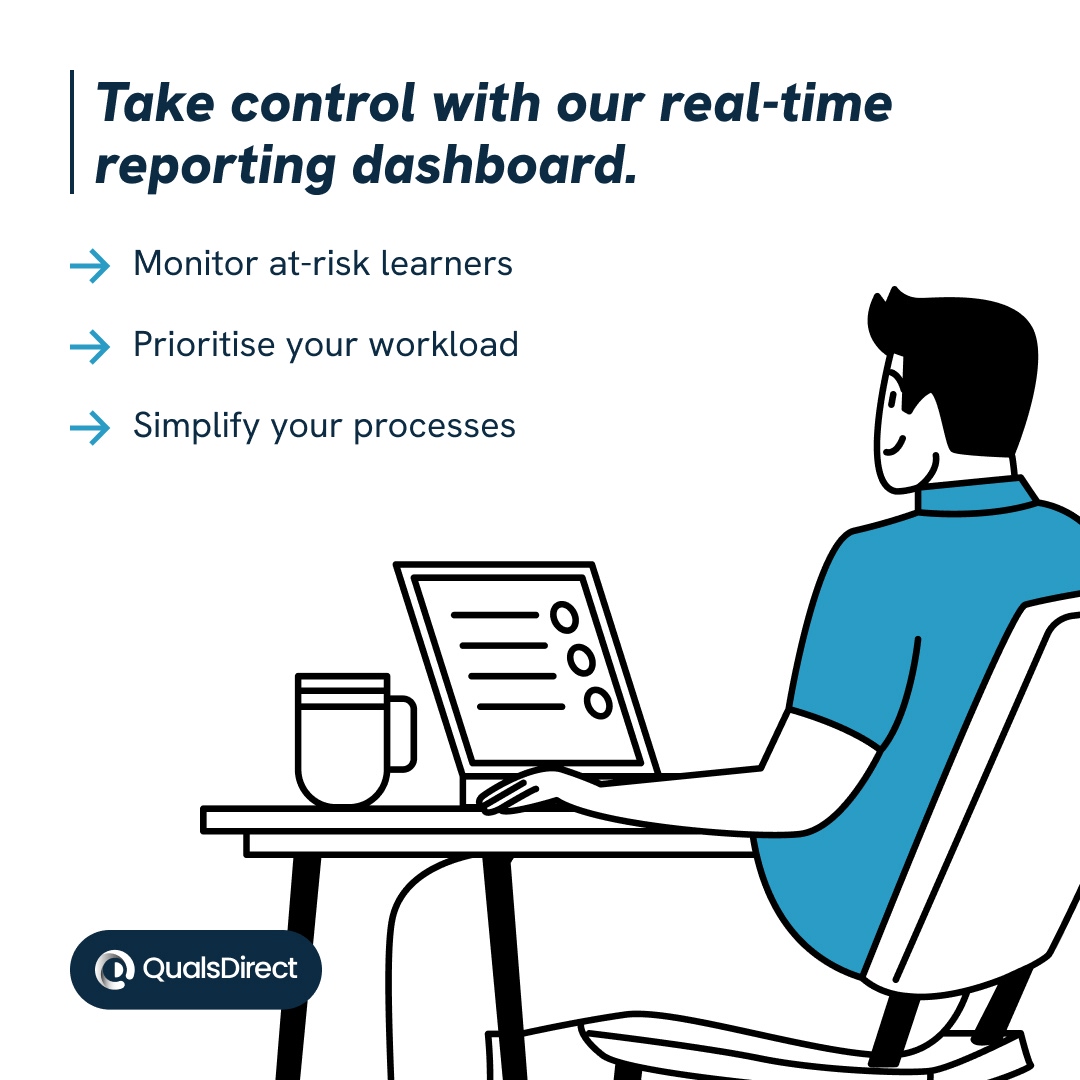 Take control with our real-time reporting dashboard.

→ Monitor at-risk learners

→ Prioritise your workload

→ Simplify your processes

QualsDirect